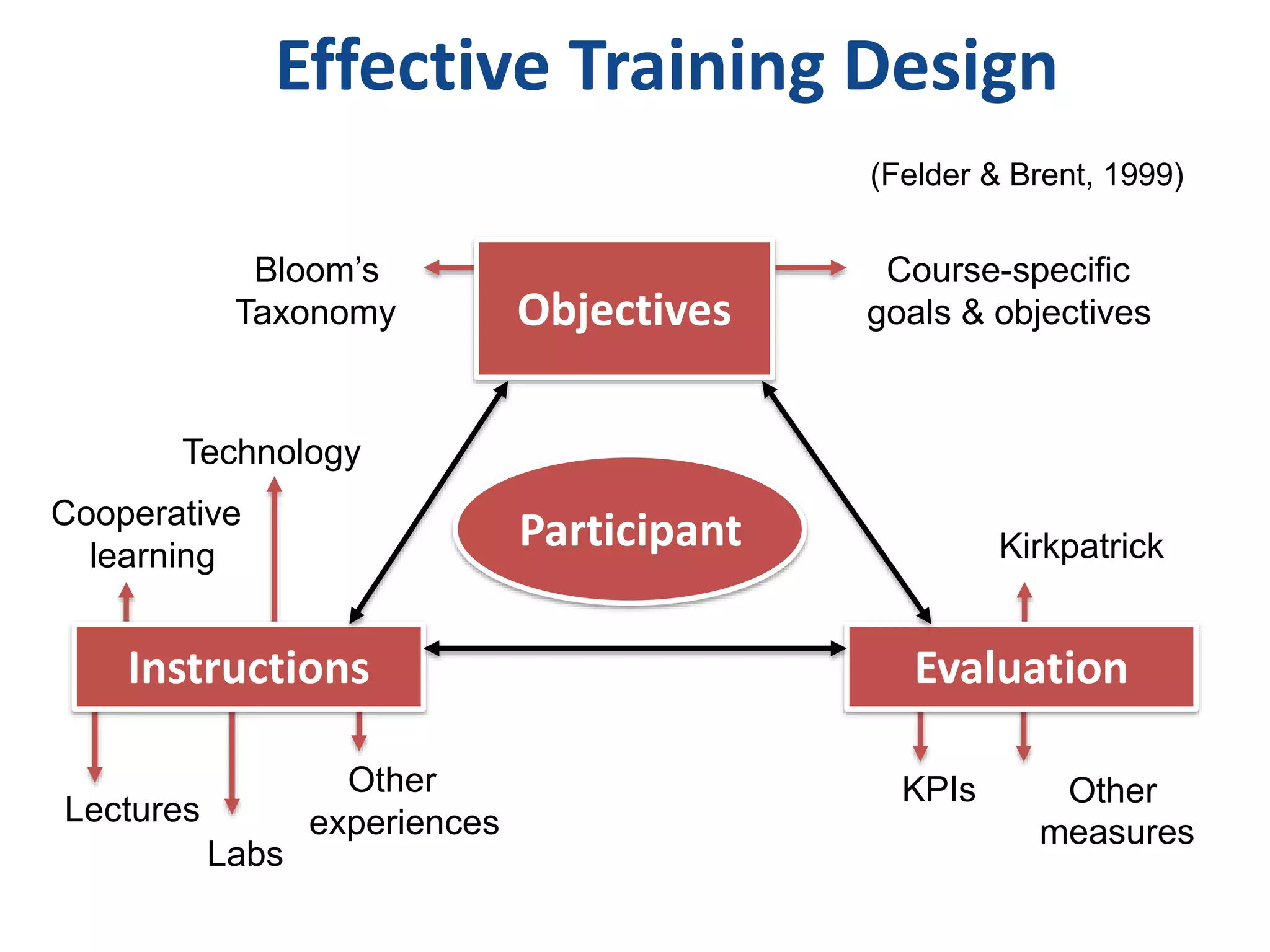 Effective Training Design

(Felder & Brent, 1999)

Bloom's Taxonomy

Objectives

Course-specific goals & objectives

Technology

Cooperative learning

Participant

Kirkpatrick

Instructions

Evaluation

Lectures

Labs

Other experiences

KPIs

Other measures